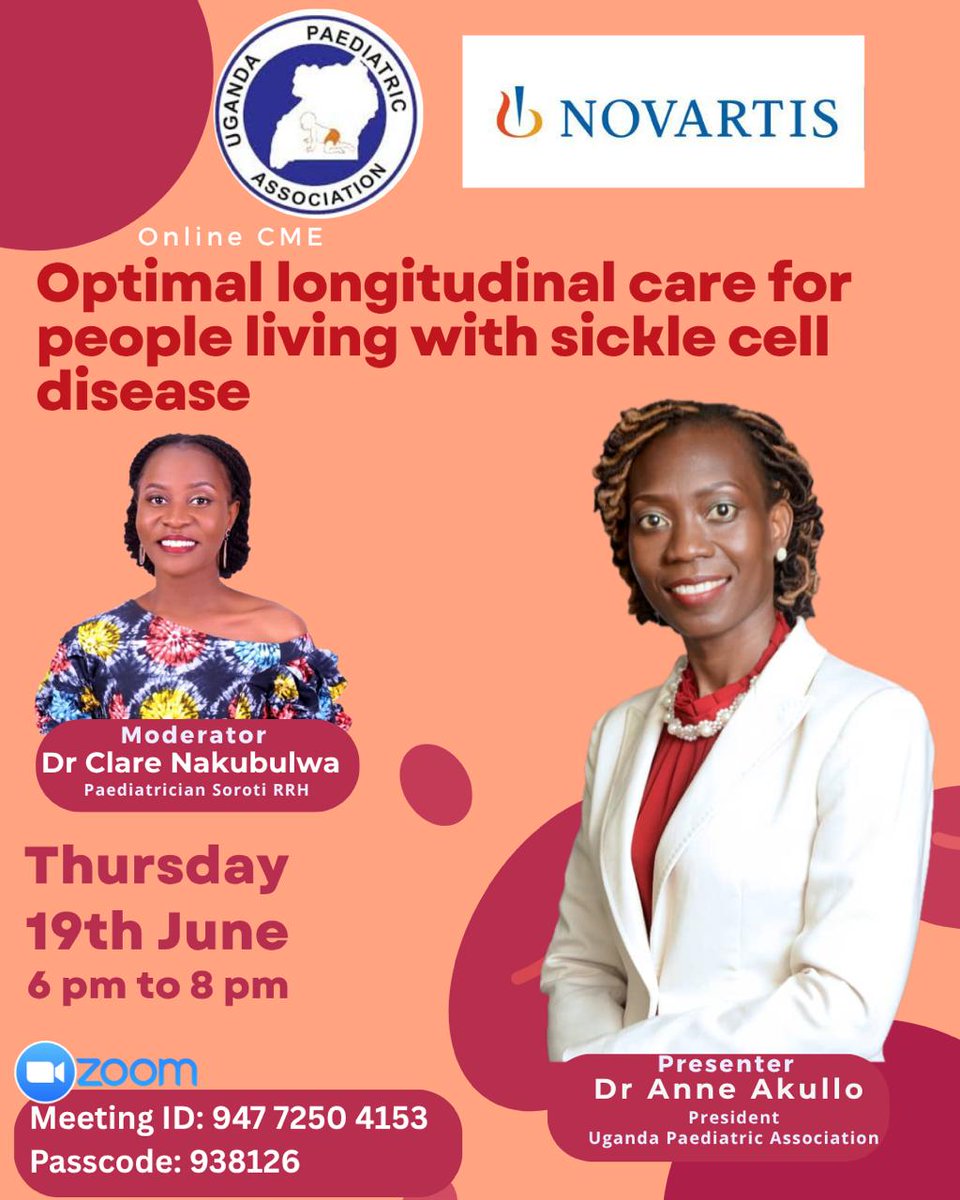 UGANDA PAEDIATRIC ASSOCIATION

NOVARTIS

Online CME

Optimal longitudinal care for people living with sickle cell disease

Moderator
Dr Clare Nakubulwa
Paediatrician Soroti RRH

Thursday
19th June
6 pm to 8 pm

zoom
Meeting ID: 947 7250 4153
Passcode: 938126

Presenter
Dr Anne Akullo
President
Uganda Paediatric Association